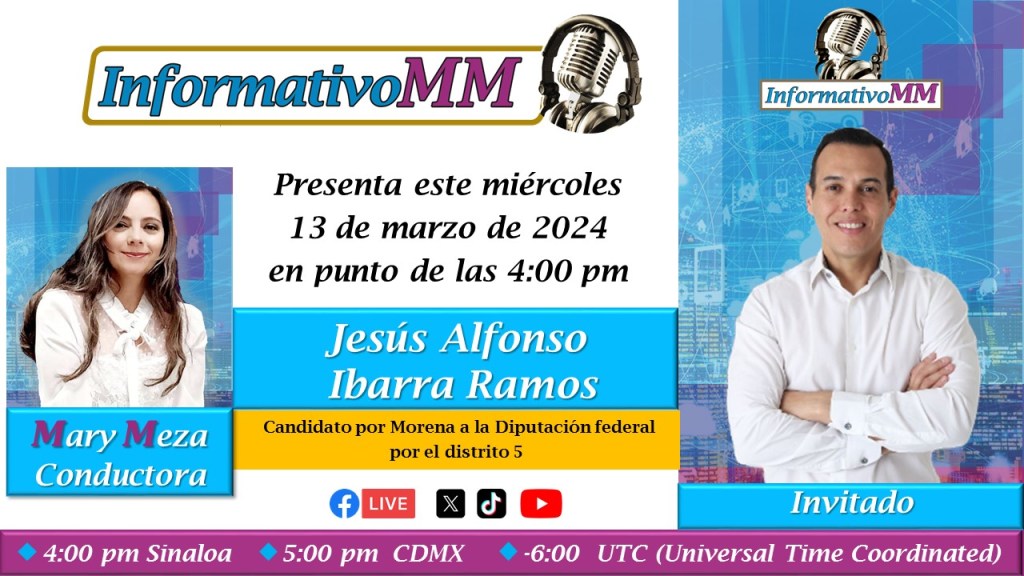 InformativoMM

InformativoMM

Presenta este miércoles 13 de marzo de 2024 en punto de las 4:00 pm

Jesús Alfonso Ibarra Ramos

Candidato por Morena a la Diputación federal por el distrito 5

Mary Meza Conductora

LIVE

Invitado

4:00 pm Sinaloa 5:00 pm CDMX -6:00 UTC (Universal Time Coordinated)